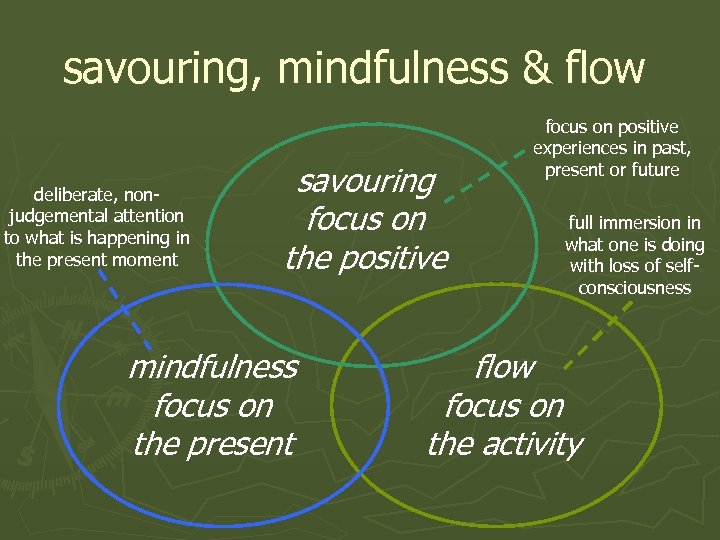 savouring, mindfulness & flow

focus on positive experiences in past, present or future

deliberate, non-judgemental attention to what is happening in the present moment

savouring
focus on
the positive

full immersion in what one is doing with loss of self-consciousness

mindfulness
focus on
the present

flow
focus on
the activity